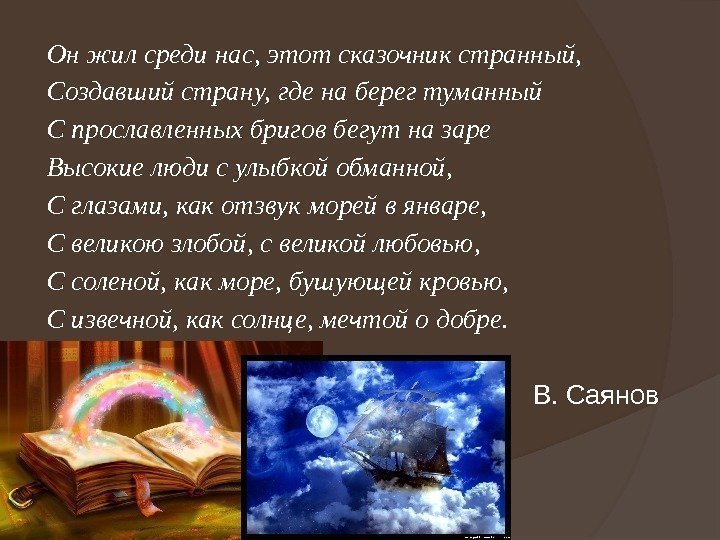 Он жил среди нас, этот сказочник странный,
Создавший страну, где на берег туманный
С прославленных бригов бегут на заре
Высокие люди с улыбкой обманной,
С глазами, как отзвук морей в январе,
С великою злобой, с великой любовью,
С соленой, как море, бушующей кровью,
С извечной, как солнце, мечтой о добре.

В. Саянов